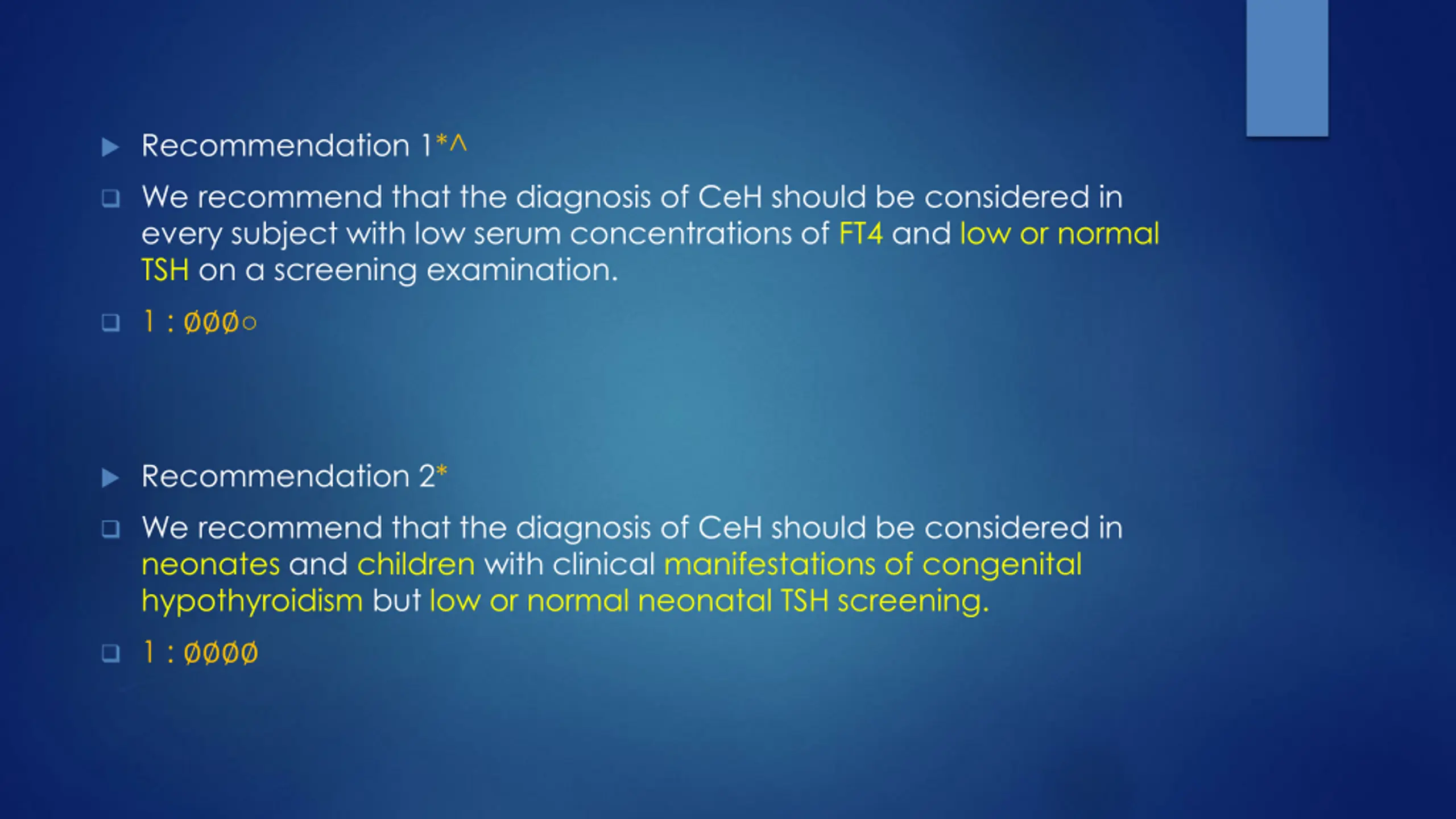 Recommendation 1*^

We recommend that the diagnosis of CeH should be considered in every subject with low serum concentrations of FT4 and low or normal TSH on a screening examination.

1 : ØØØ○

Recommendation 2*

We recommend that the diagnosis of CeH should be considered in neonates and children with clinical manifestations of congenital hypothyroidism but low or normal neonatal TSH screening.

1 : ØØØØ